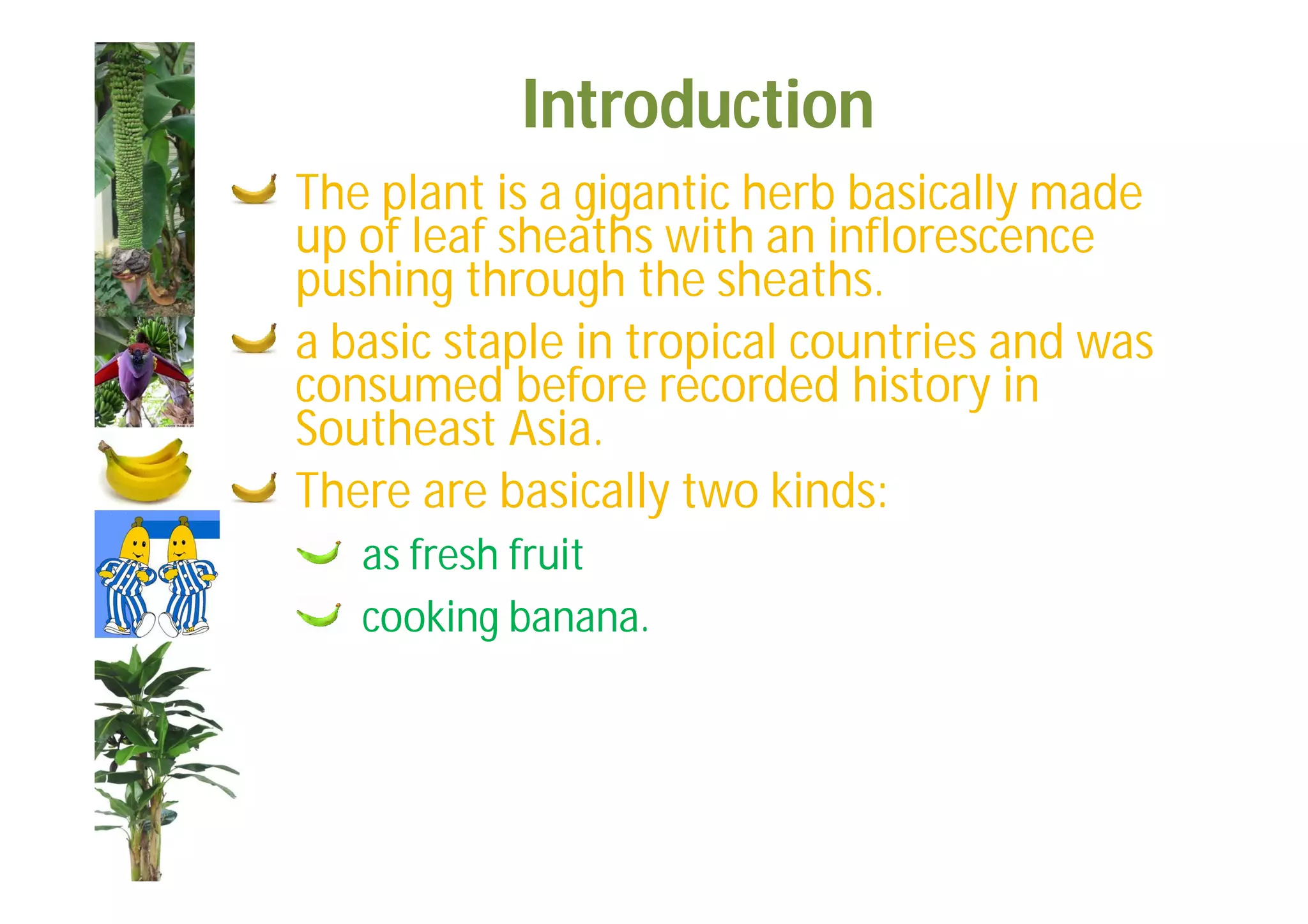 Introduction

The plant is a gigantic herb basically made up of leaf sheaths with an inflorescence pushing through the sheaths.

a basic staple in tropical countries and was consumed before recorded history in Southeast Asia.

There are basically two kinds:

as fresh fruit

cooking banana.